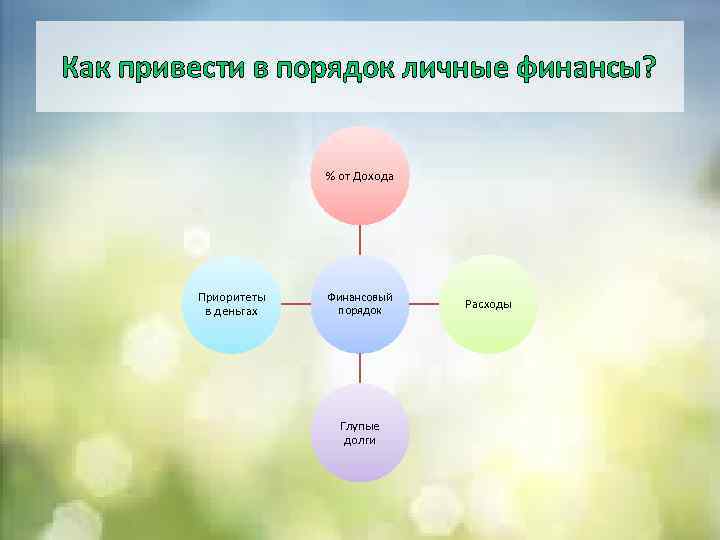 Как привести в порядок личные финансы?

% от Дохода

Приоритеты в деньгах

Финансовый порядок

Расходы

Глупые долги